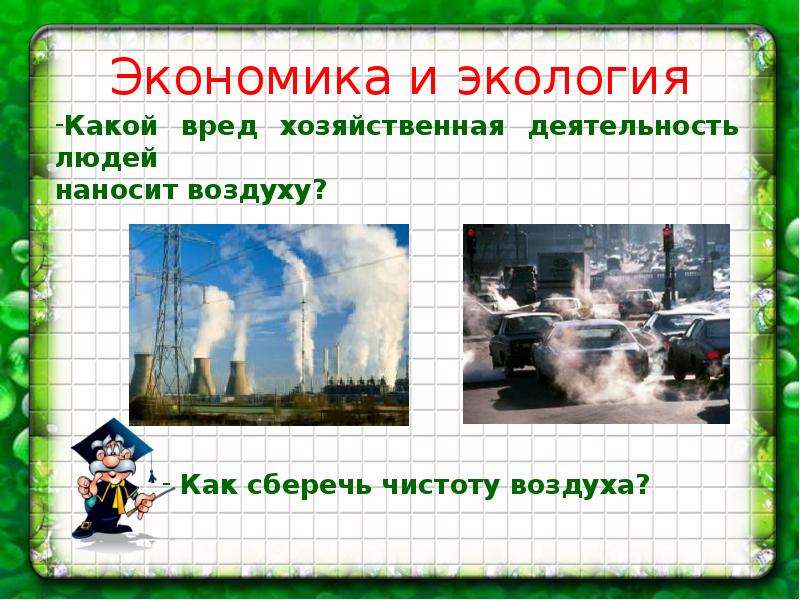 Экономика и экология

-Какой вред хозяйственная деятельность людей
наносит воздуху?

- Как сберечь чистоту воздуха?